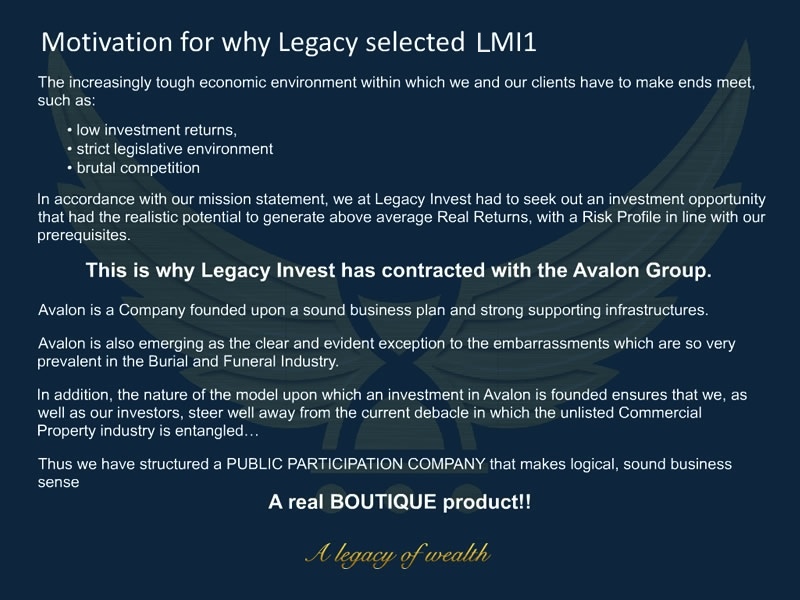 Motivation for why Legacy selected LMI1

The increasingly tough economic environment within which we and our clients have to make ends meet, such as:

• low investment returns,
• strict legislative environment
• brutal competition

In accordance with our mission statement, we at Legacy Invest had to seek out an investment opportunity that had the realistic potential to generate above average Real Returns, with a Risk Profile in line with our prerequisites.

This is why Legacy Invest has contracted with the Avalon Group.

Avalon is a Company founded upon a sound business plan and strong supporting infrastructures.

Avalon is also emerging as the clear and evident exception to the embarrassments which are so very prevalent in the Burial and Funeral Industry.

In addition, the nature of the model upon which an investment in Avalon is founded ensures that we, as well as our investors, steer well away from the current debacle in which the unlisted Commercial Property industry is entangled…

Thus we have structured a PUBLIC PARTICIPATION COMPANY that makes logical, sound business sense

A real BOUTIQUE product!!

A legacy of wealth